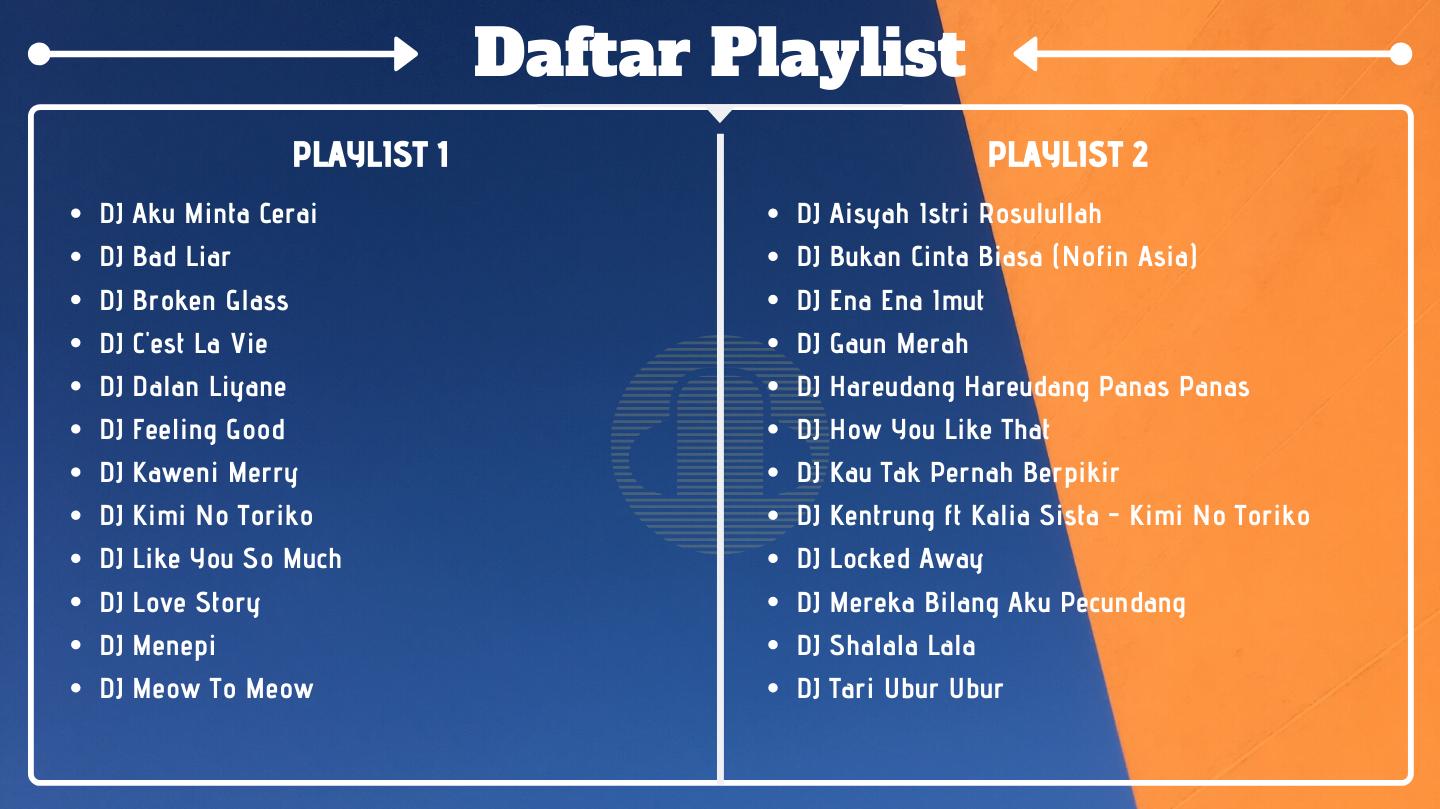 Daftar Playlist

PLAYLIST 1

- DJ Aku Minta Cerai
- DJ Bad Liar
- DJ Broken Glass
- DJ C'est La Vie
- DJ Dalan Liyane
- DJ Feeling Good
- DJ Kaweni Merry
- DJ Kimi No Toriko
- DJ Like You So Much
- DJ Love Story
- DJ Menepi
- DJ Meow To Meow

PLAYLIST 2

- DJ Aisyah Istri Rosulullah
- DJ Bukan Cinta Biasa (Nofin Asia)
- DJ Ena Ena Imut
- DJ Gaun Merah
- DJ Hareudang Hareudang Panas Panas
- DJ How You Like That
- DJ Kau Tak Pernah Berpikir
- DJ Kentrung ft Kalia Sista - Kimi No Toriko
- DJ Locked Away
- DJ Mereka Bilang Aku Pecundang
- DJ Shalala Lala
- DJ Tari Ubur Ubur